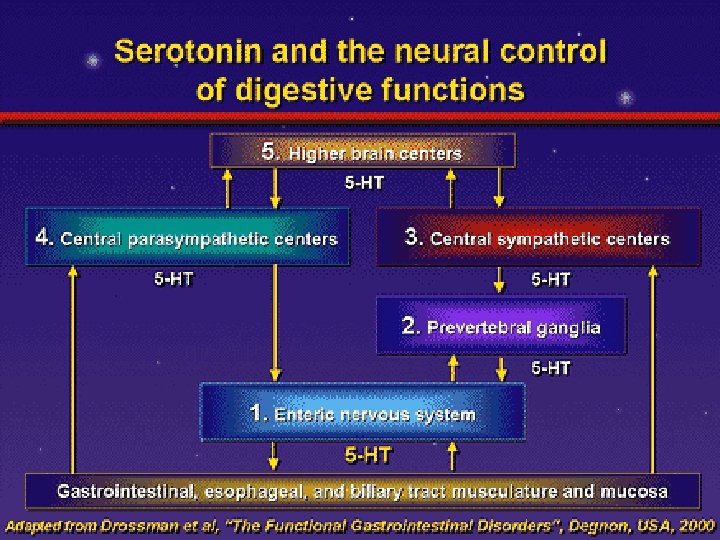 Serotonin and the neural control of digestive functions

5. Higher brain centers

5-HT

4. Central parasympathetic centers

3. Central sympathetic centers

5-HT

5-HT

2. Prevertebral ganglia

5-HT

1. Enteric nervous system

5-HT

Gastrointestinal, esophageal, and biliary tract musculature and mucosa

Adapted from Drossman et al, "The Functional Gastrointestinal Disorders", Degnon, USA, 2000